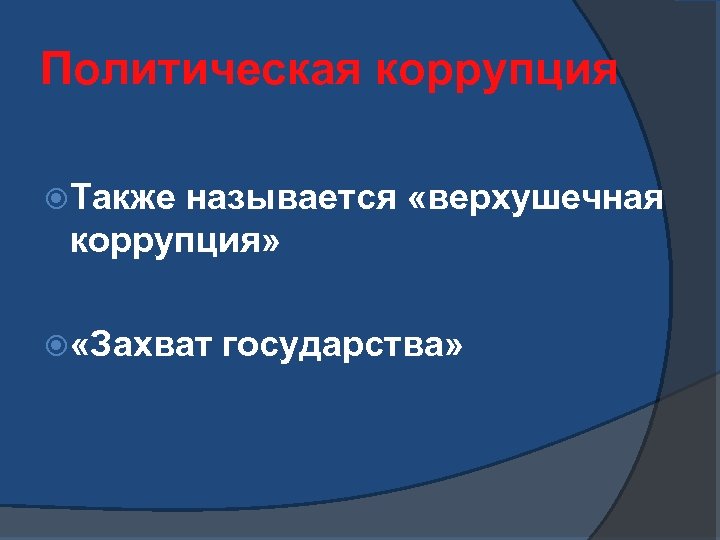 Политическая коррупция

Также называется «верхушечная коррупция»

«Захват государства»